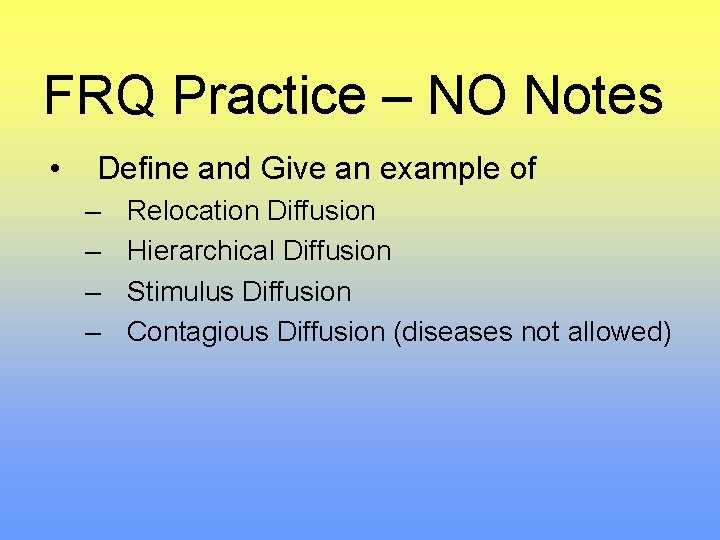 FRQ Practice – NO Notes

• Define and Give an example of
– Relocation Diffusion
– Hierarchical Diffusion
– Stimulus Diffusion
– Contagious Diffusion (diseases not allowed)